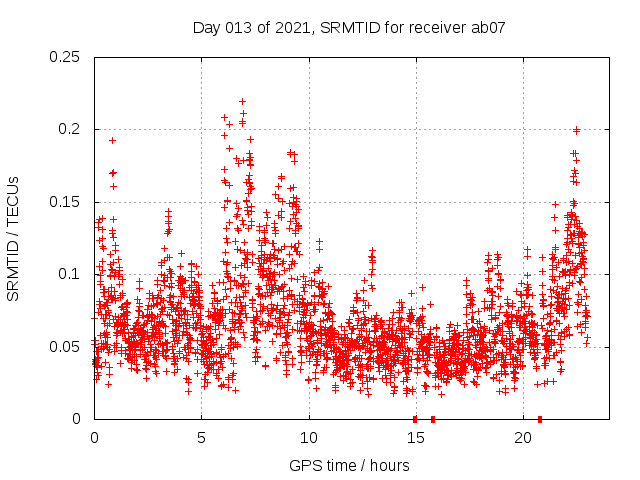 Day 013 of 2021, SRMTID for receiver ab07

SRMTID / TECUs

0.25
0.2
0.15
0.1
0.05
0

0
5
10
15
20

GPS time / hours